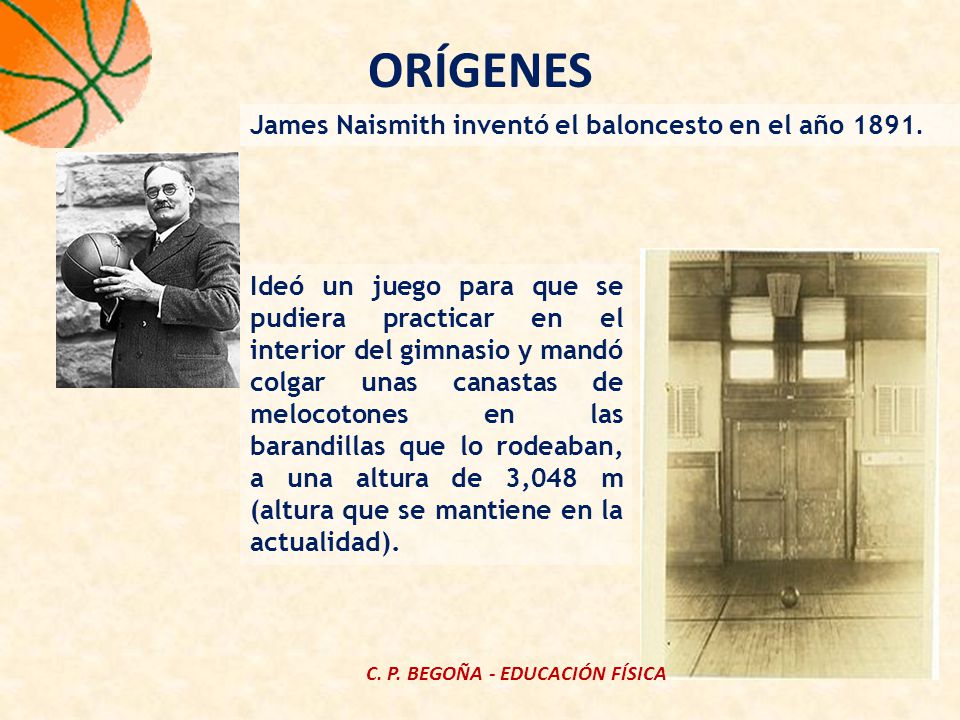 ORÍGENES

James Naismith inventó el baloncesto en el año 1891.

Ideó un juego para que se pudiera practicar en el interior del gimnasio y mandó colgar unas canastas de melocotones en las barandillas que lo rodeaban, a una altura de 3,048 m (altura que se mantiene en la actualidad).

C. P. BEGOÑA - EDUCACIÓN FÍSICA